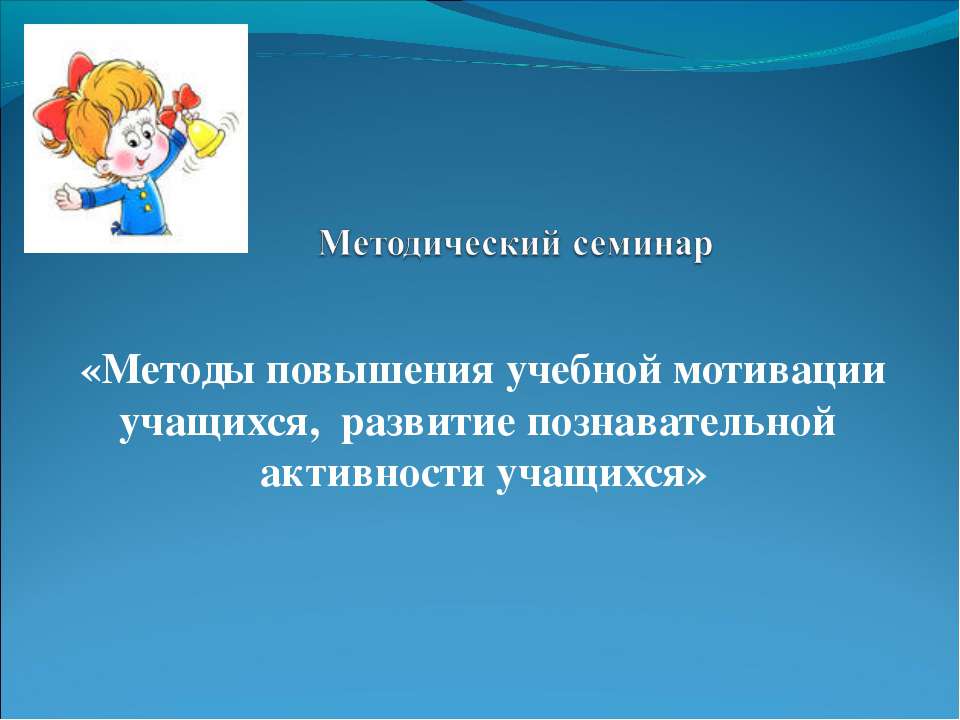 Методический семинар

«Методы повышения учебной мотивации учащихся,  развитие познавательной активности учащихся»